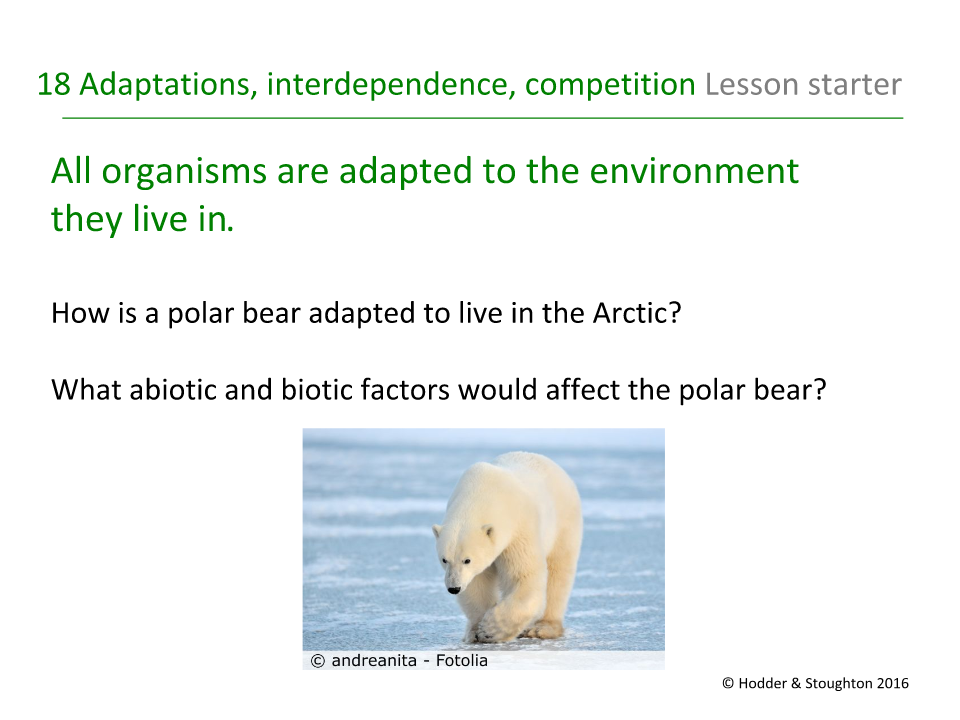 18 Adaptations, interdependence, competition Lesson starter

All organisms are adapted to the environment they live in.

How is a polar bear adapted to live in the Arctic?

What abiotic and biotic factors would affect the polar bear?

© andreanita - Fotolia

© Hodder & Stoughton 2016